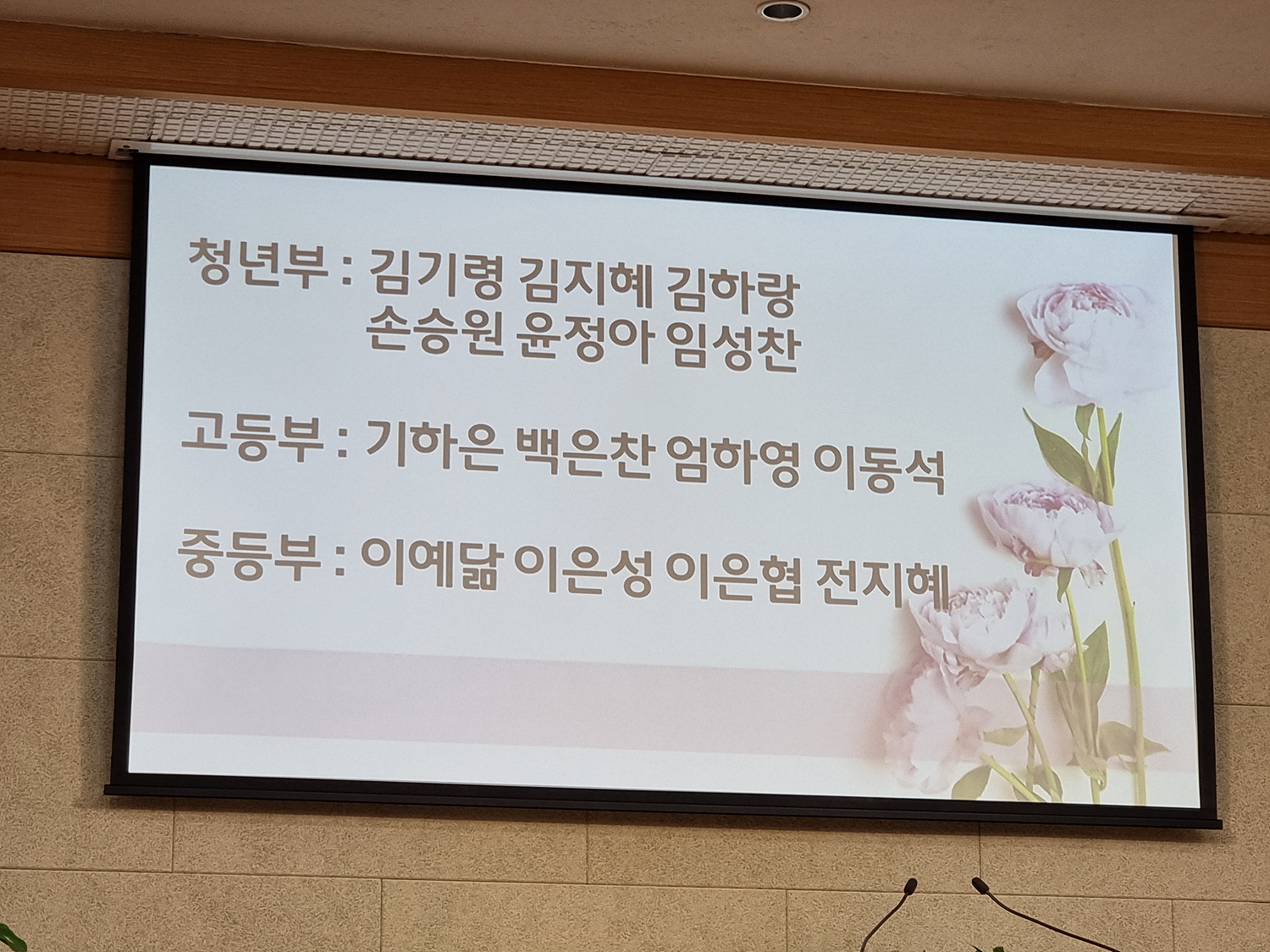 청년부 : 김기령 김지혜 김하랑
손승원 윤정아 임성찬

고등부 : 기하은 백은찬 엄하영 이동석

중등부 : 이예닮 이은성 이은협 전지혜